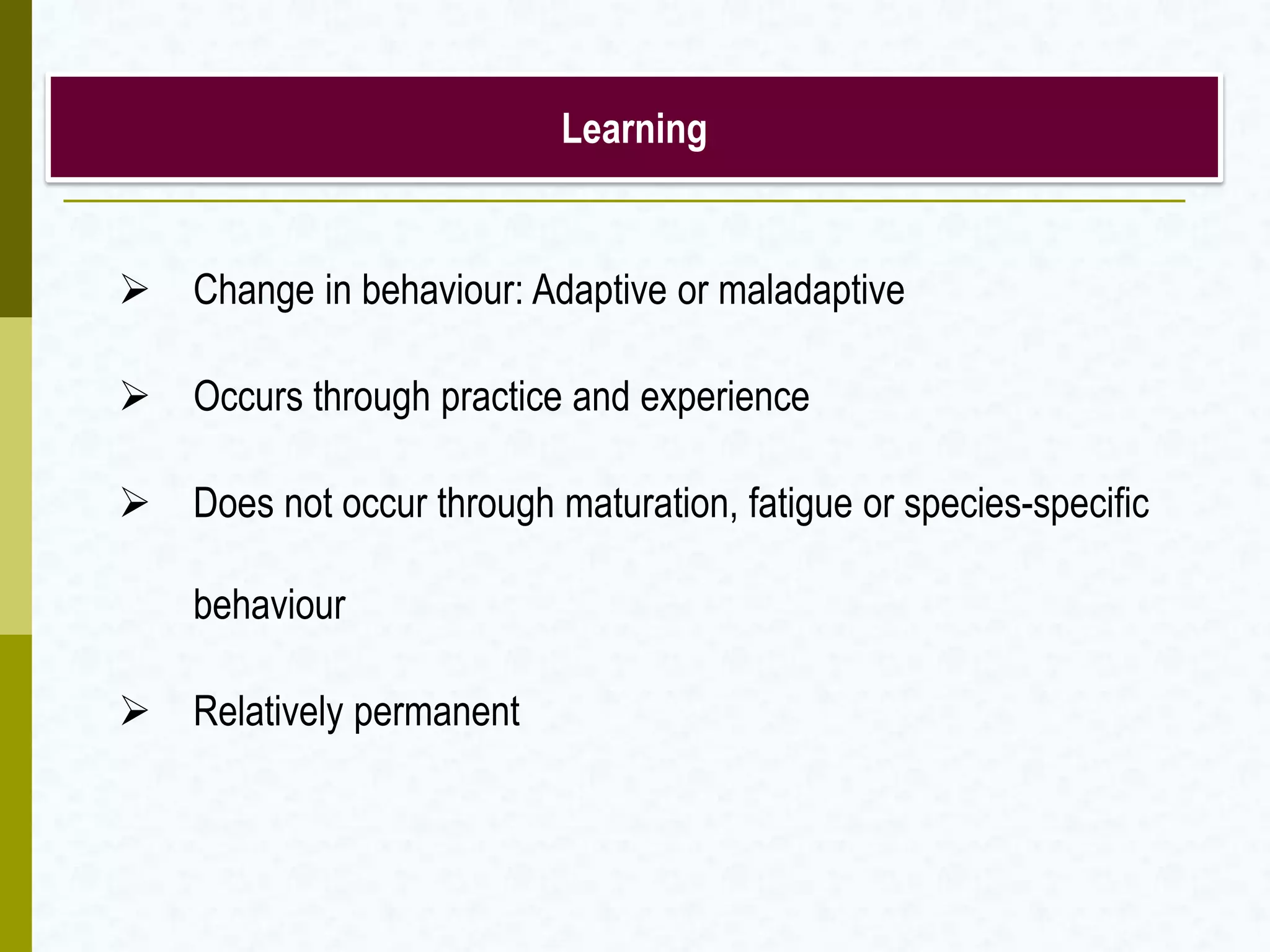 Learning

➢ Change in behaviour: Adaptive or maladaptive

➢ Occurs through practice and experience

➢ Does not occur through maturation, fatigue or species-specific behaviour

➢ Relatively permanent